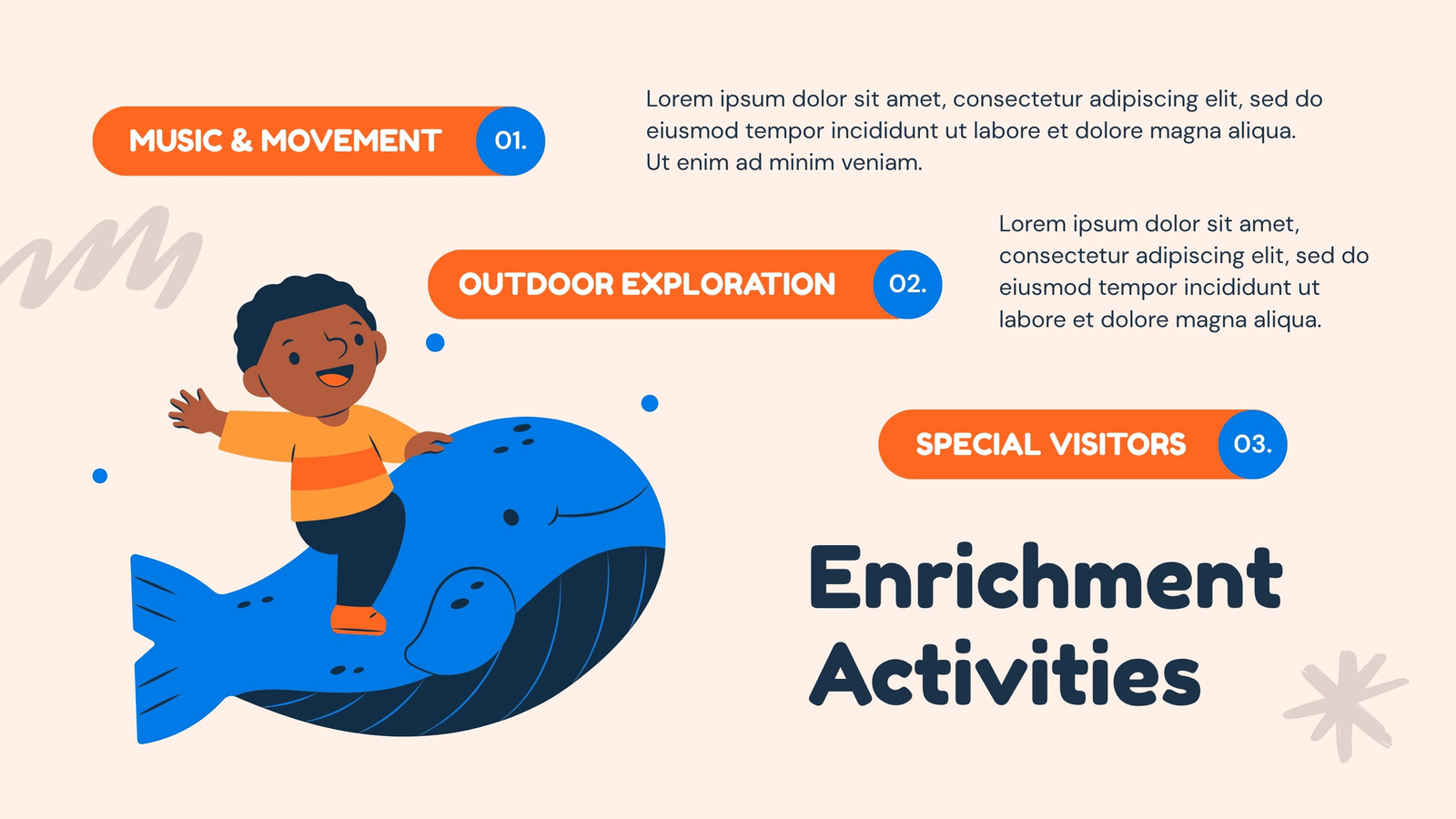 MUSIC & MOVEMENT 01.

Lorem ipsum dolor sit amet, consectetur adipiscing elit, sed do eiusmod tempor incididunt ut labore et dolore magna aliqua. Ut enim ad minim veniam.

OUTDOOR EXPLORATION 02.

Lorem ipsum dolor sit amet, consectetur adipiscing elit, sed do eiusmod tempor incididunt ut labore et dolore magna aliqua.

SPECIAL VISITORS 03.

Enrichment Activities